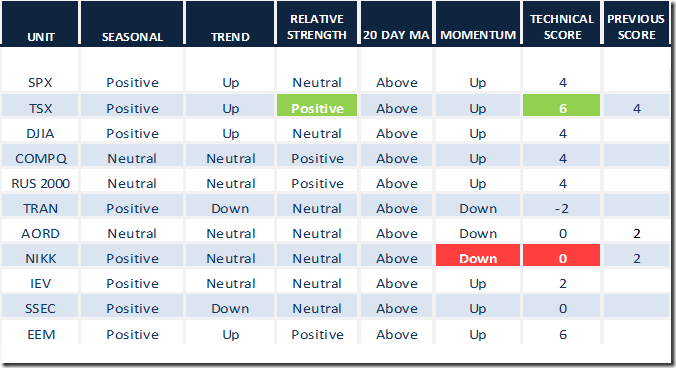 | UNIT | SEASONAL | TREND | RELATIVE STRENGTH | 20 DAY MA | MOMENTUM | TECHNICAL SCORE | PREVIOUS SCORE |
|---|---|---|---|---|---|---|---|
| SPX | Positive | Up | Neutral | Above | Up | 4 | |
| TSX | Positive | Up | Positive | Above | Up | 6 | 4 |
| DJIA | Positive | Up | Neutral | Above | Up | 4 | |
| COMPQ | Neutral | Neutral | Positive | Above | Up | 4 | |
| RUS 2000 | Neutral | Neutral | Positive | Above | Up | 4 | |
| TRAN | Positive | Down | Neutral | Above | Down | -2 | |
| AORD | Neutral | Neutral | Neutral | Above | Down | 0 | 2 |
| NIKK | Positive | Neutral | Neutral | Above | Down | 0 | 2 |
| IEV | Positive | Neutral | Neutral | Above | Up | 2 | |
| SSEC | Positive | Down | Neutral | Above | Up | 0 | |
| EEM | Positive | Up | Positive | Above | Up | 6 | |